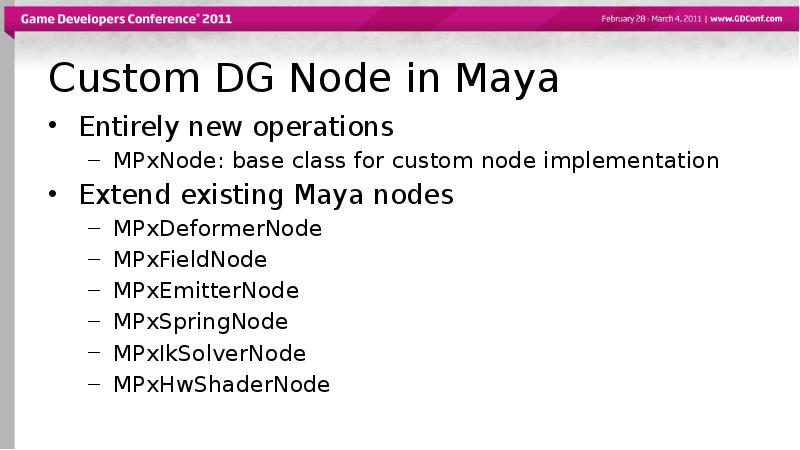 Game Developers Conference® 2011

February 28 - March 4, 2011 | www.GDConf.com

Custom DG Node in Maya

• Entirely new operations
– MPxNode: base class for custom node implementation
• Extend existing Maya nodes
– MPxDeformerNode
– MPxFieldNode
– MPxEmitterNode
– MPxSpringNode
– MPxIkSolverNode
– MPxHwShaderNode